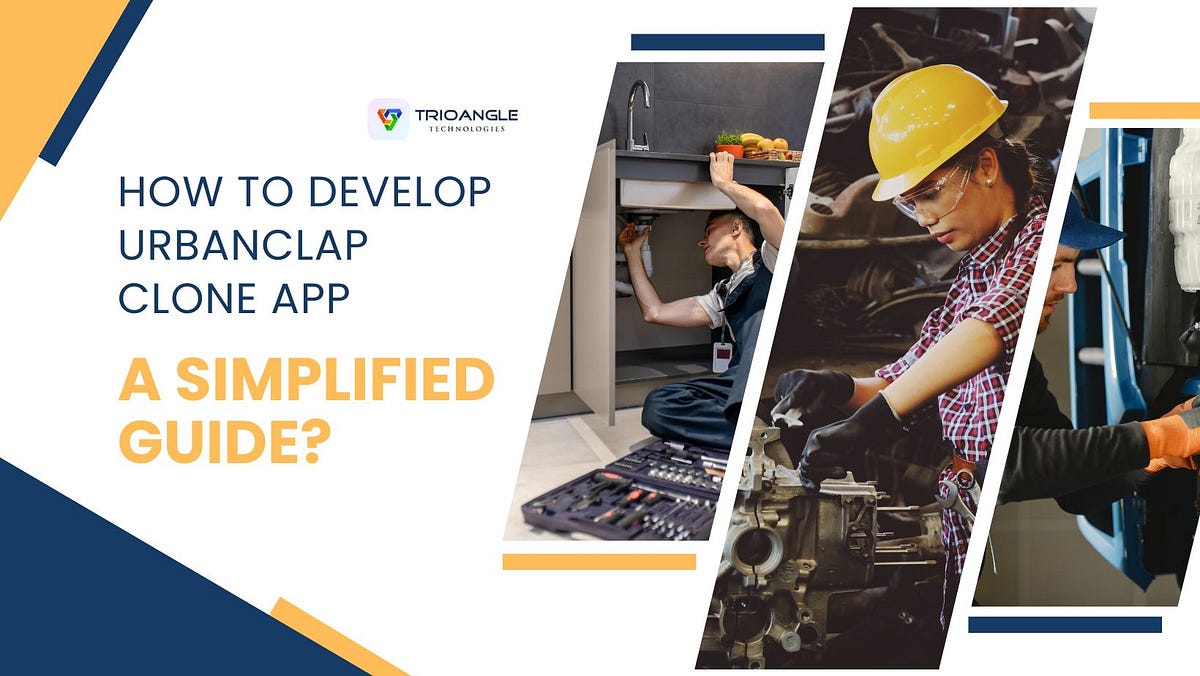 TRIOANGLE
TECHNOLOGIES

HOW TO DEVELOP URBANCLAP CLONE APP

A SIMPLIFIED GUIDE?